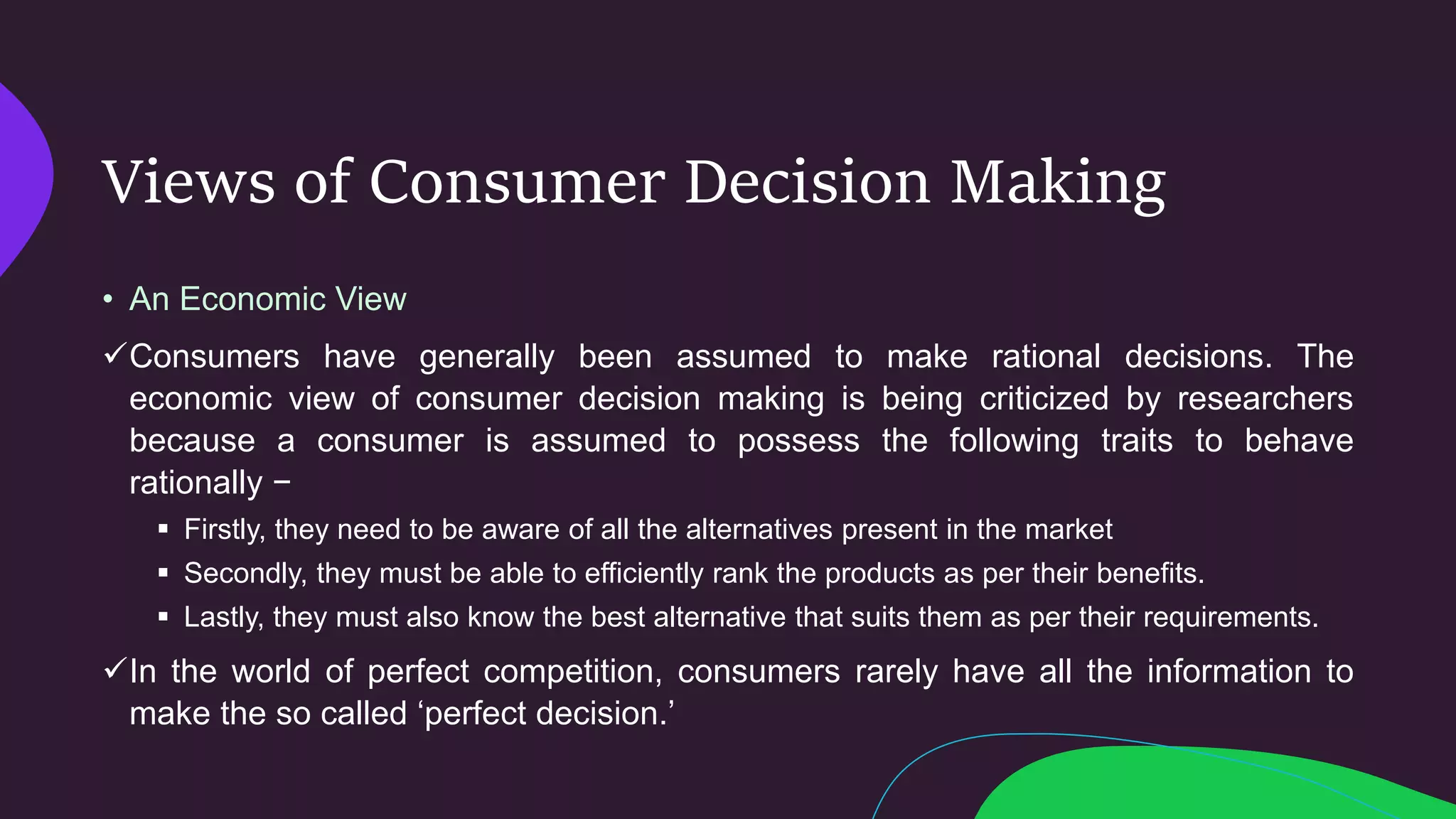 Views of Consumer Decision Making

• An Economic View

✓Consumers have generally been assumed to make rational decisions. The economic view of consumer decision making is being criticized by researchers because a consumer is assumed to possess the following traits to behave rationally −

▪ Firstly, they need to be aware of all the alternatives present in the market

▪ Secondly, they must be able to efficiently rank the products as per their benefits.

▪ Lastly, they must also know the best alternative that suits them as per their requirements.

✓In the world of perfect competition, consumers rarely have all the information to make the so called ‘perfect decision.’